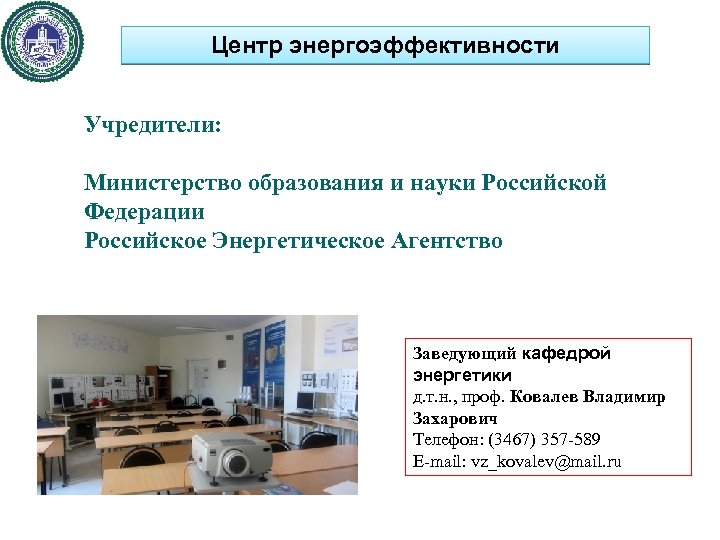 Центр энергоэффективности

Учредители:

Министерство образования и науки Российской Федерации
Российское Энергетическое Агентство

Заведующий кафедрой энергетики
д.т.н., проф. Ковалев Владимир Захарович
Телефон: (3467) 357-589
E-mail: vz_kovalev@mail.ru